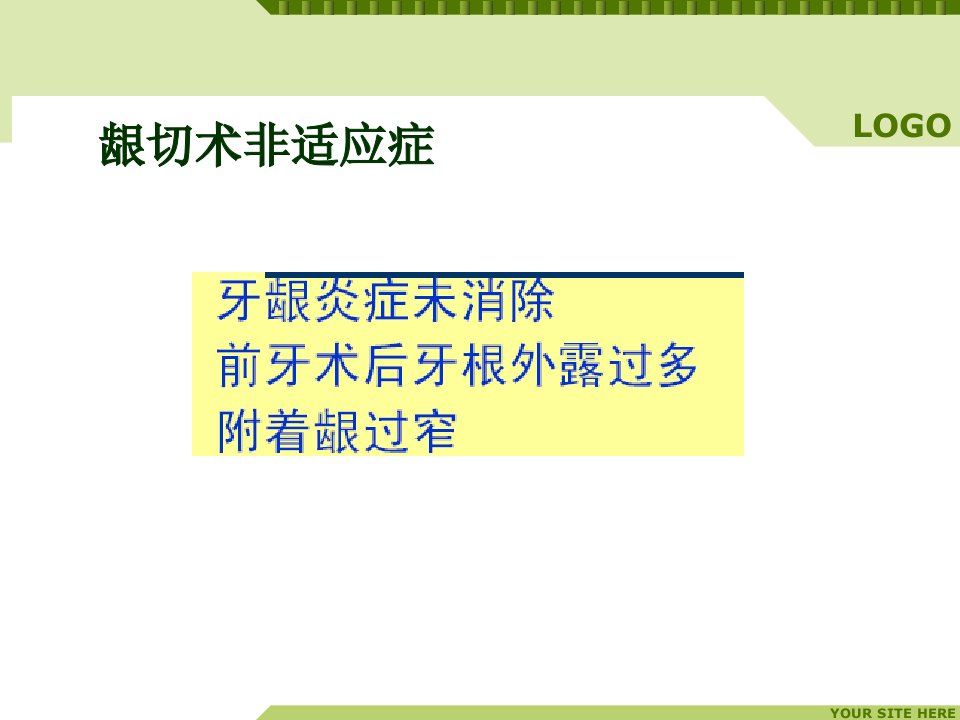 LOGO

龈切术非适应症

牙龈炎症未消除
前牙术后牙根外露过多
附着龈过窄

YOUR SITE HERE